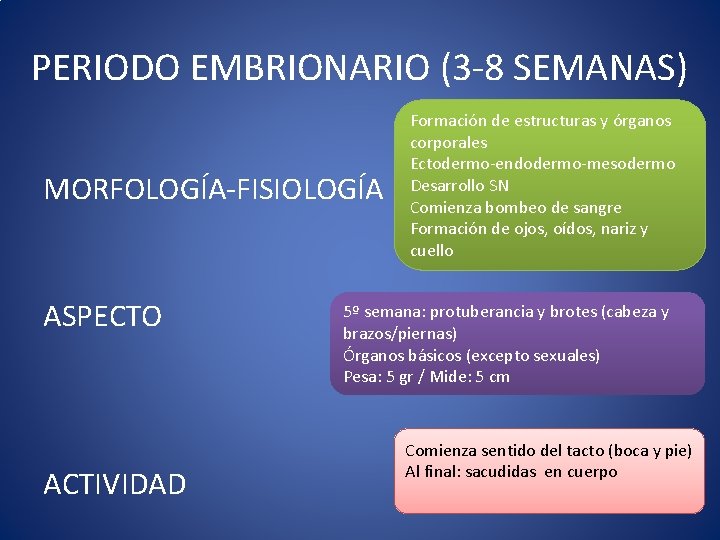 PERIODO EMBRIONARIO (3-8 SEMANAS)

MORFOLOGÍA-FISIOLOGÍA

Formación de estructuras y órganos corporales
Ectodermo-endodermo-mesodermo
Desarrollo SN
Comienza bombeo de sangre
Formación de ojos, oídos, nariz y cuello

ASPECTO

5º semana: protuberancia y brotes (cabeza y brazos/piernas)
Órganos básicos (excepto sexuales)
Pesa: 5 gr / Mide: 5 cm

ACTIVIDAD

Comienza sentido del tacto (boca y pie)
Al final: sacudidas en cuerpo